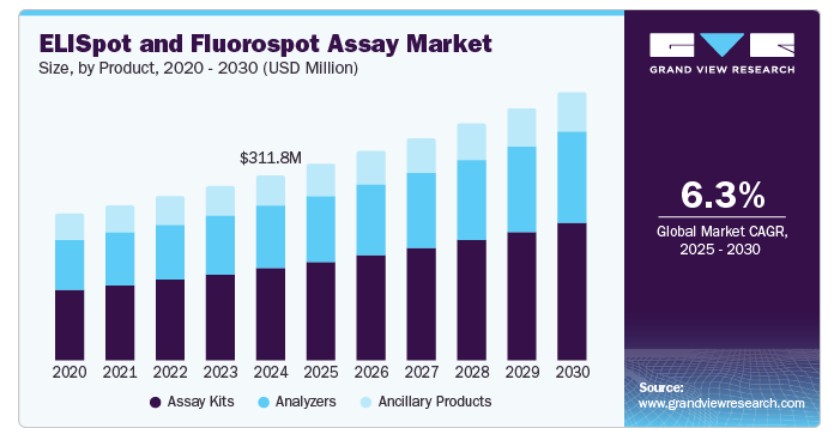 ELISpot and Fluorospot Assay Market
Size, by Product, 2020 - 2030 (USD Million)

$311.8M

2020 2021 2022 2023 2024 2025 2026 2027 2028 2029 2030

Assay Kits Analyzers Ancillary Products

GRAND VIEW RESEARCH

6.3%
Global Market CAGR, 2025 - 2030

Source:
www.grandviewresearch.com